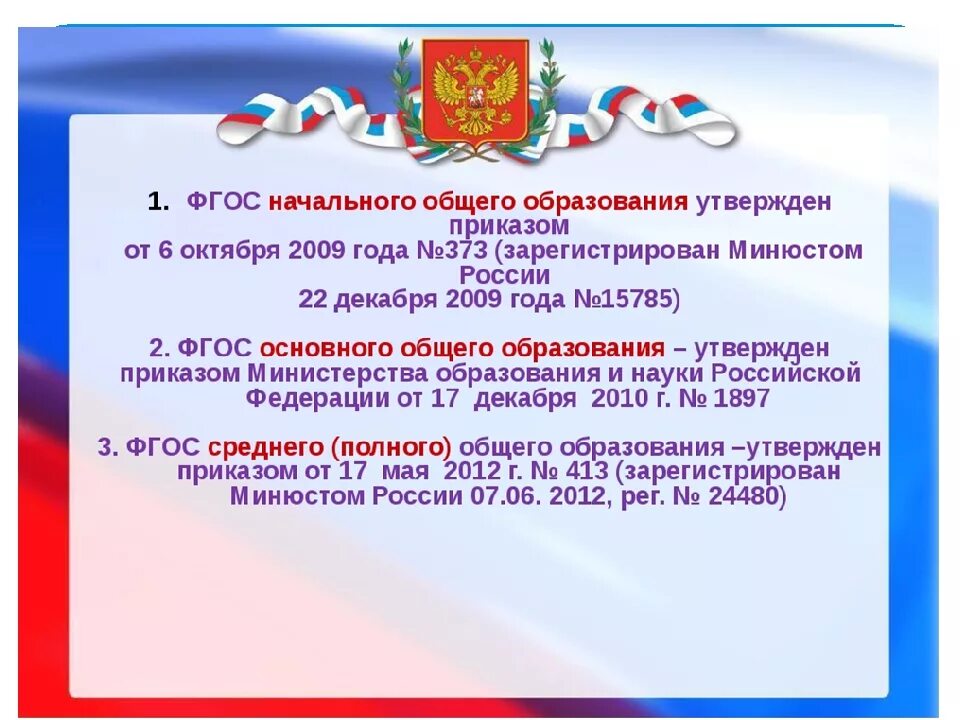 1. ФГОС начального общего образования утвержден приказом от 6 октября 2009 года №373 (зарегистрирован Минюстом России 22 декабря 2009 года №15785)

2. ФГОС основного общего образования – утвержден приказом Министерства образования и науки Российской Федерации от 17 декабря 2010 г. № 1897

3. ФГОС среднего (полного) общего образования –утвержден приказом от 17 мая 2012 г. № 413 (зарегистрирован Минюстом России 07.06. 2012, рег. № 24480)